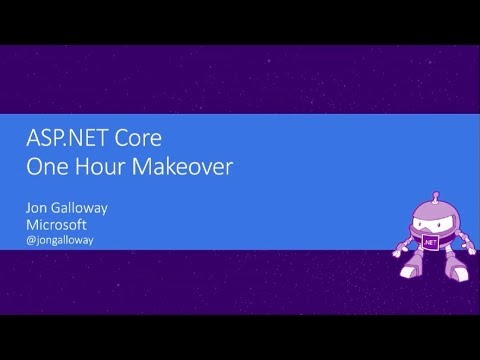 ASP.NET Core
One Hour Makeover

Jon Galloway
Microsoft
@jongalloway

.NET